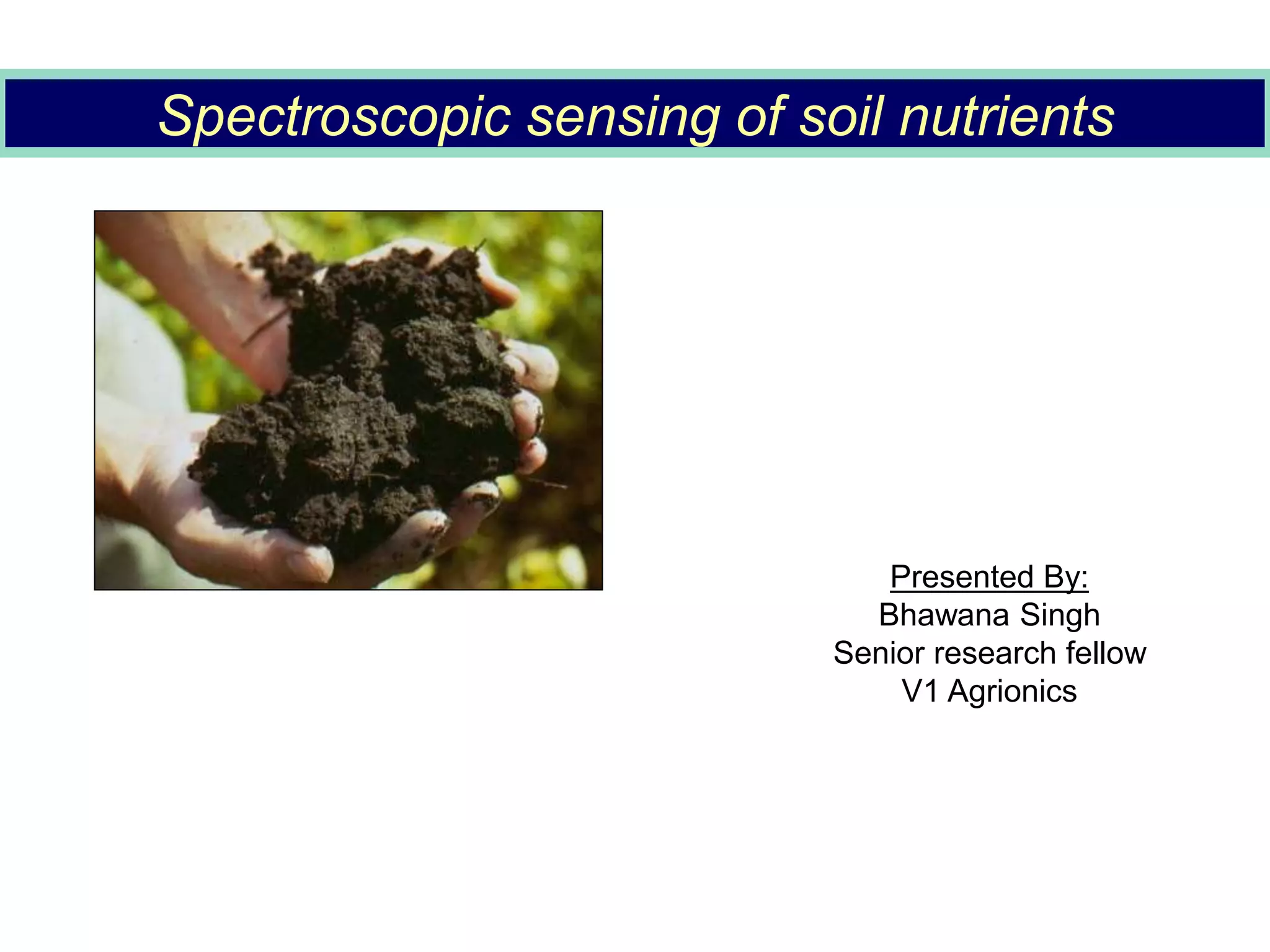 Spectroscopic sensing of soil nutrients

Presented By:
Bhawana Singh
Senior research fellow
V1 Agrionics